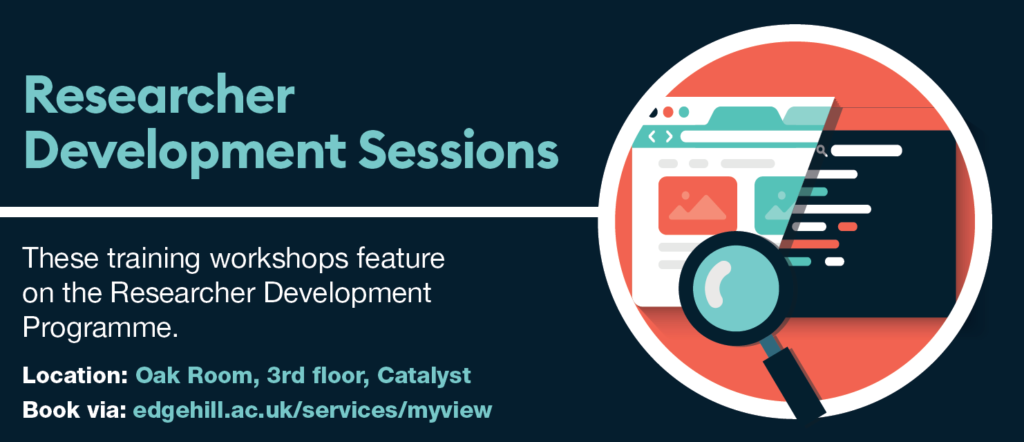 Researcher Development Sessions

These training workshops feature on the Researcher Development Programme.

Location: Oak Room, 3rd floor, Catalyst

Book via: edgehill.ac.uk/services/myview